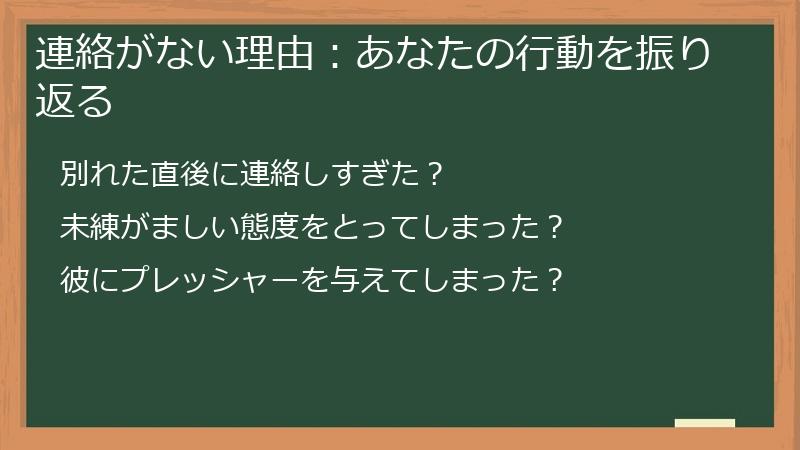 連絡がない理由：あなたの行動を振り返る

別れた直後に連絡しすぎた？

未練がましい態度をとってしまった？

彼にプレッシャーを与えてしまった？